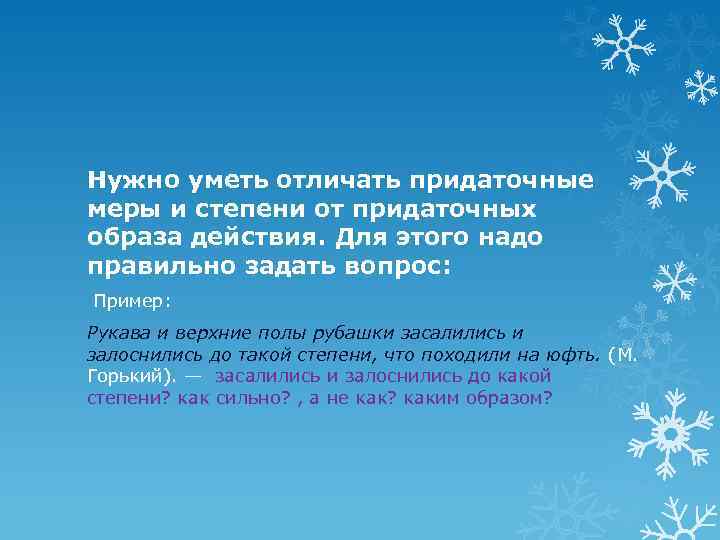 Нужно уметь отличать придаточные меры и степени от придаточных образа действия. Для этого надо правильно задать вопрос:

Пример:

Рукава и верхние полы рубашки засалились и залоснились до такой степени, что походили на юфть. (М. Горький). — засалились и залоснились до какой степени? как сильно? , а не как? каким образом?